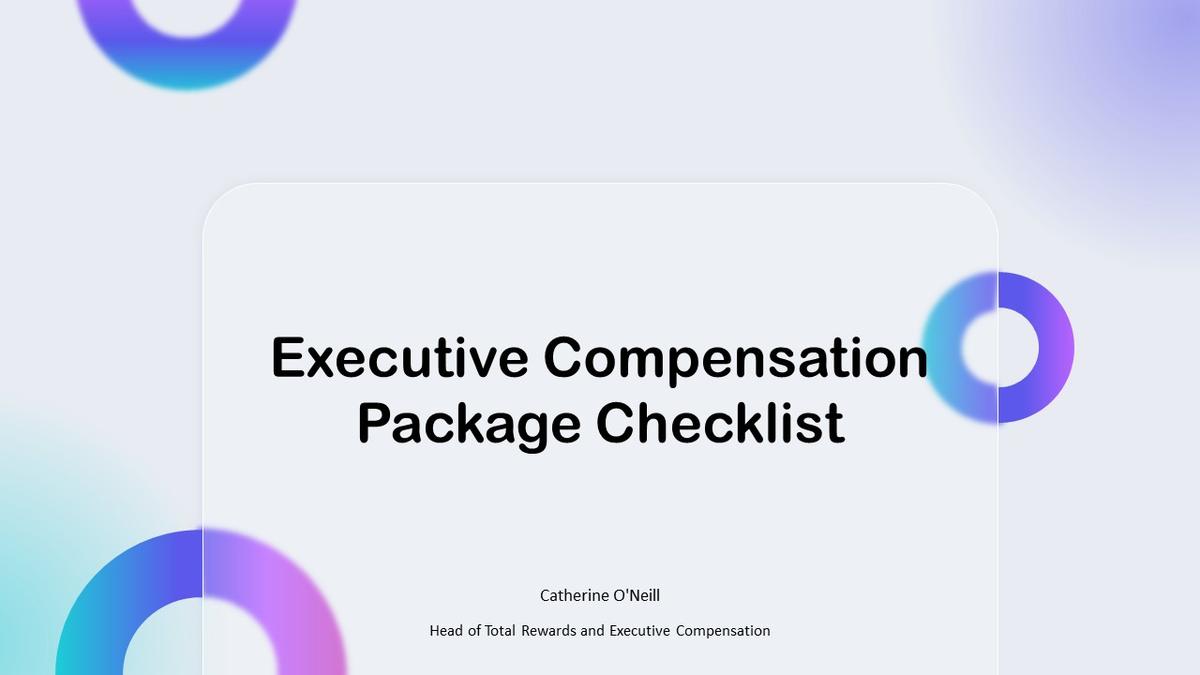 Executive Compensation Package Checklist

Catherine O'Neill

Head of Total Rewards and Executive Compensation